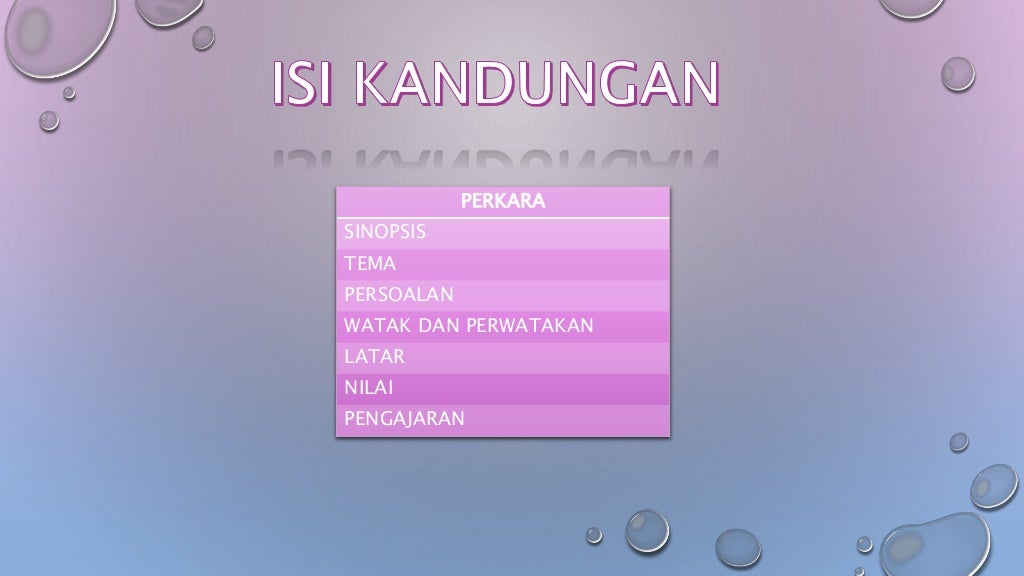 ISI KANDUNGAN

| PERKARA |
|---|
| SINOPSIS |
| TEMA |
| PERSOALAN |
| WATAK DAN PERWATAKAN |
| LATAR |
| NILAI |
| PENGAJARAN |